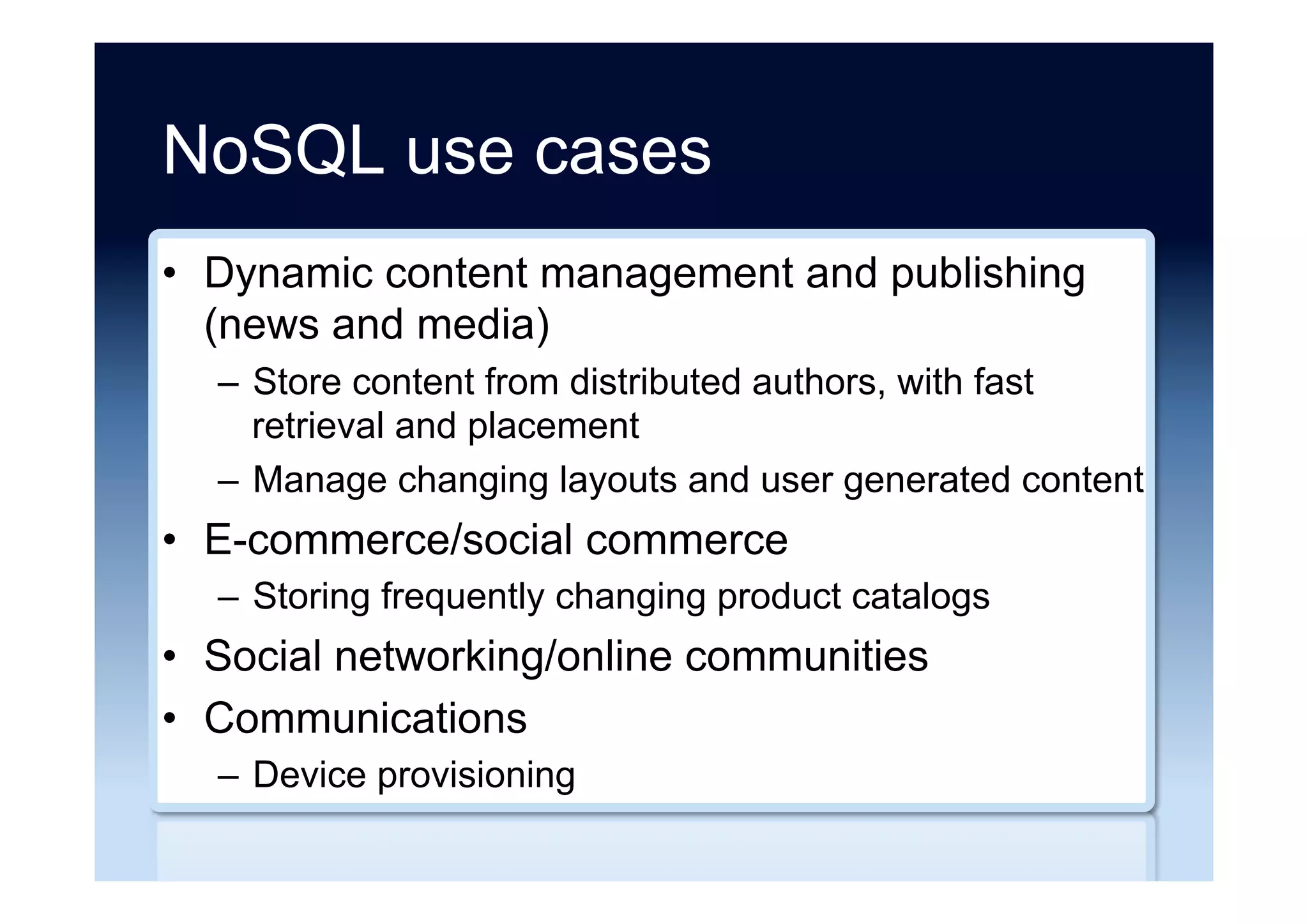 NoSQL use cases

• Dynamic content management and publishing (news and media)
– Store content from distributed authors, with fast retrieval and placement
– Manage changing layouts and user generated content
• E-commerce/social commerce
– Storing frequently changing product catalogs
• Social networking/online communities
• Communications
– Device provisioning